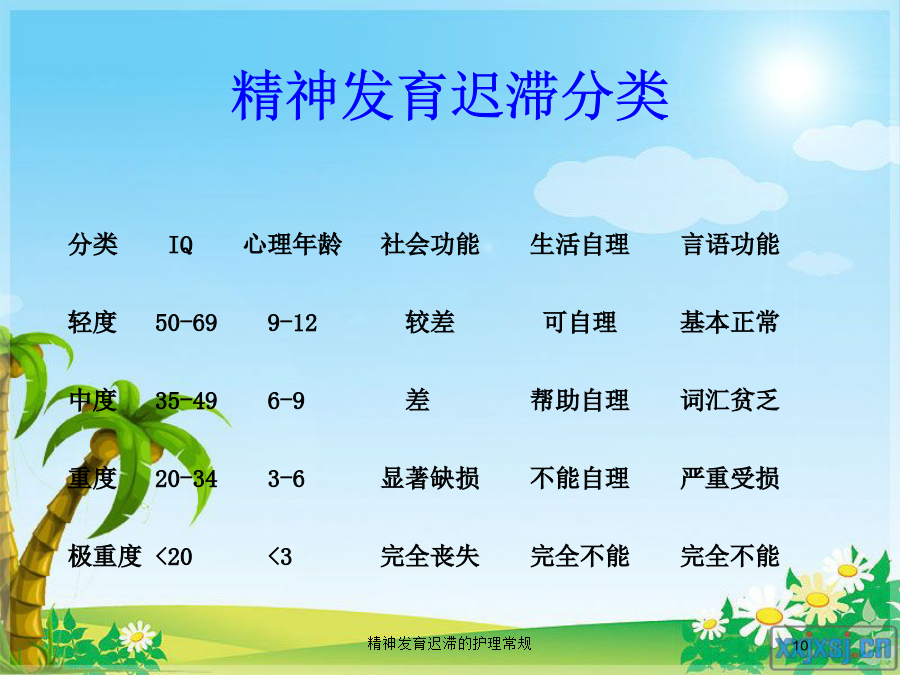 精神发育迟滞分类

| 分类 | IQ | 心理年龄 | 社会功能 | 生活自理 | 言语功能 |
|---|---|---|---|---|---|
| 轻度 | 50-69 | 9-12 | 较差 | 可自理 | 基本正常 |
| 中度 | 35-49 | 6-9 | 差 | 帮助自理 | 词汇贫乏 |
| 重度 | 20-34 | 3-6 | 显著缺损 | 不能自理 | 严重受损 |
| 极重度 | <20 | <3 | 完全丧失 | 完全不能 | 完全不能 |

精神发育迟滞的护理常规

10

xxjxsj.cn